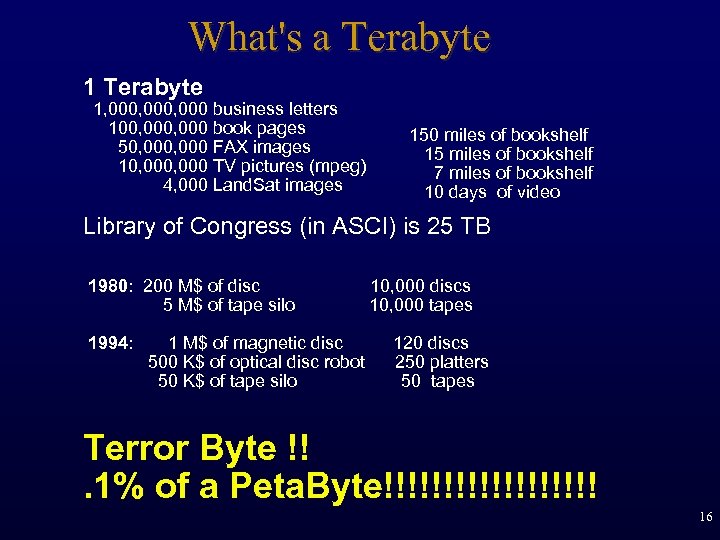 What's a Terabyte

1 Terabyte
1,000,000,000 business letters
100,000,000 book pages
50,000,000 FAX images
10,000,000 TV pictures (mpeg)
4,000 LandSat images

150 miles of bookshelf
15 miles of bookshelf
7 miles of bookshelf
10 days of video

Library of Congress (in ASCI) is 25 TB

1980: 200 M$ of disc 10,000 discs
5 M$ of tape silo 10,000 tapes

1994: 1 M$ of magnetic disc 120 discs
500 K$ of optical disc robot 250 platters
50 K$ of tape silo 50 tapes

Terror Byte !!
.1% of a PetaByte!!!!!!!!!!!!!!!!!!

16